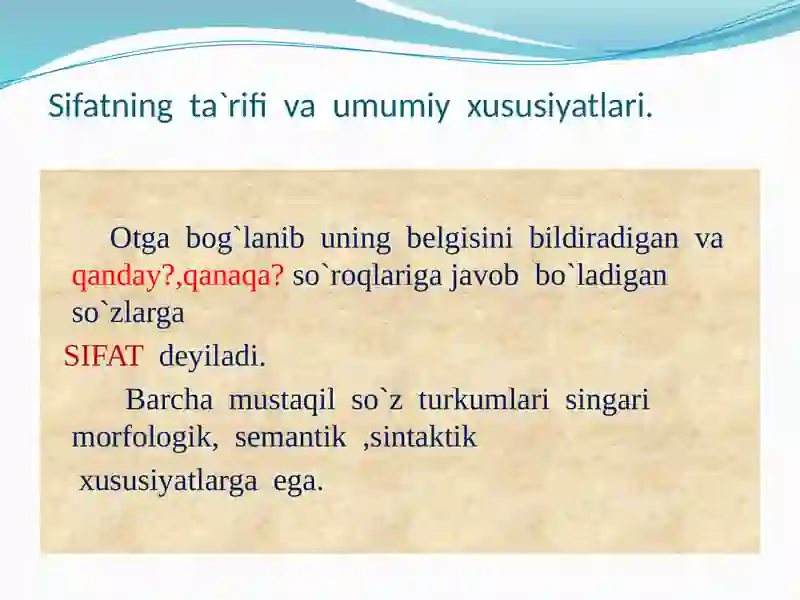 Sifatning ta`rifi va umumiy xususiyatlari.

Otga bog`lanib uning belgisini bildiradigan va qanday?,qanaqa? so`roqlariga javob bo`ladigan so`zlarga

SIFAT deyiladi.

Barcha mustaqil so`z turkumlari singari morfologik, semantik ,sintaktik

xususiyatlarga ega.